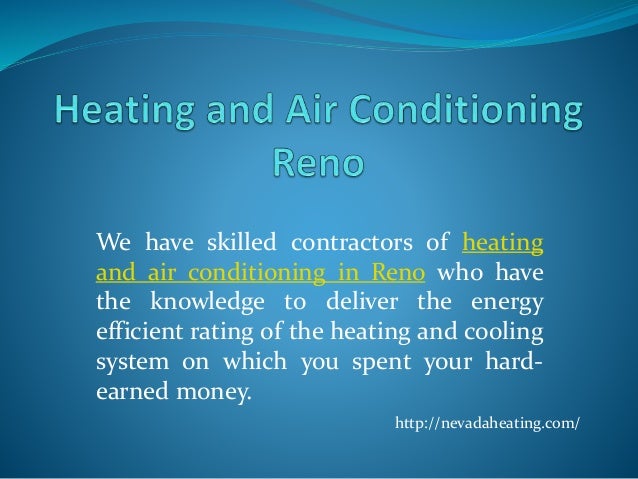 Heating and Air Conditioning Reno

We have skilled contractors of heating and air conditioning in Reno who have the knowledge to deliver the energy efficient rating of the heating and cooling system on which you spent your hard-earned money.

http://nevadaheating.com/